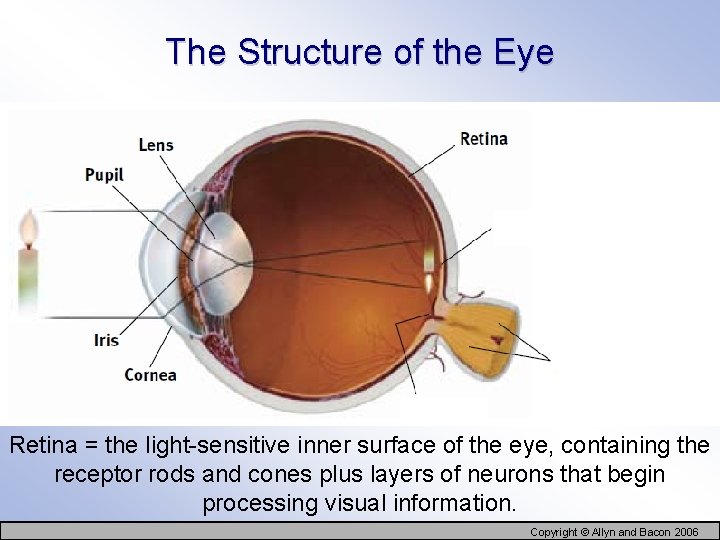 The Structure of the Eye

Lens

Pupil

Retina

Iris

Cornea

Retina = the light-sensitive inner surface of the eye, containing the receptor rods and cones plus layers of neurons that begin processing visual information.

Copyright © Allyn and Bacon 2006